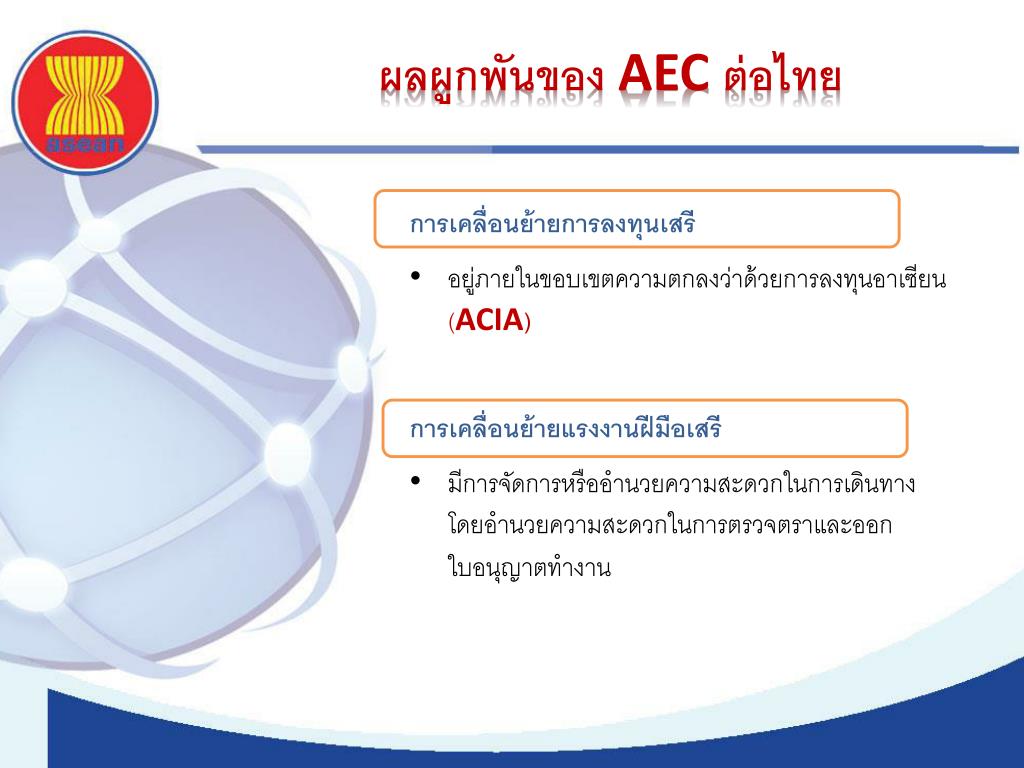 asean

ผลผูกพันของ AEC ต่อไทย

การเคลื่อนย้ายการลงทุนเสรี

• อยู่ภายในขอบเขตความตกลงว่าด้วยการลงทุนอาเซียน (ACIA)

การเคลื่อนย้ายแรงงานฝีมือเสรี

• มีการจัดการหรืออำนวยความสะดวกในการเดินทาง โดยอำนวยความสะดวกในการตรวจตราและออกใบอนุญาตทำงาน